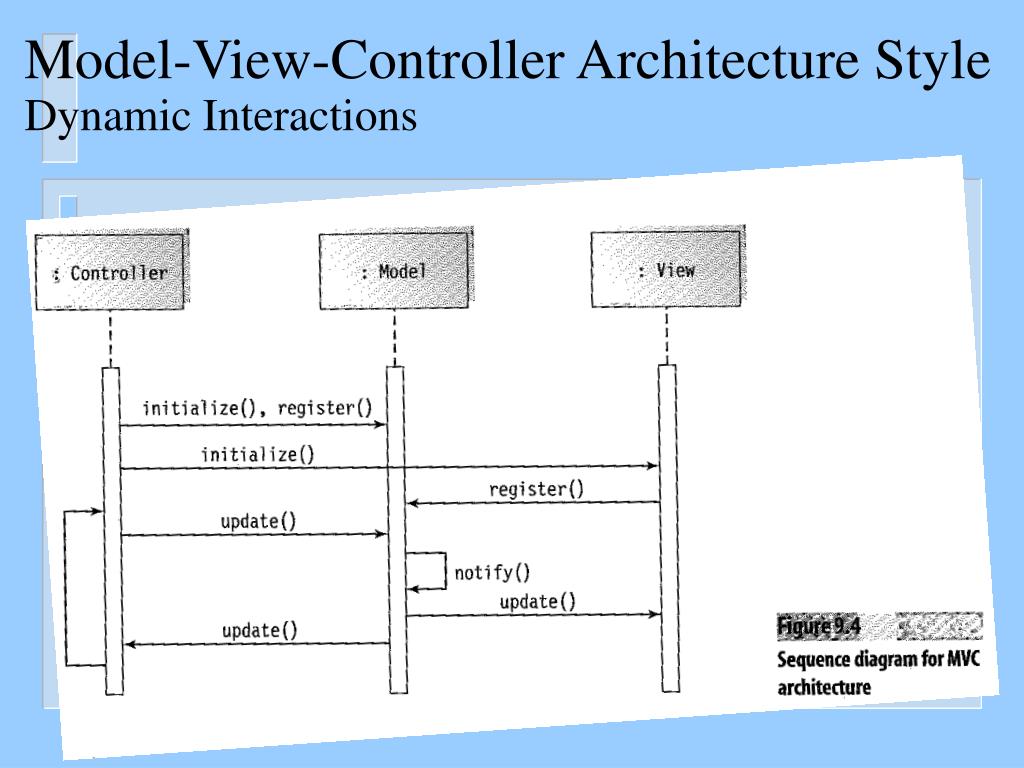 Model-View-Controller Architecture Style
Dynamic Interactions

: Controller

: Model

: View

initialize(), register()

initialize()

register()

update()

notify()

update()

update()

Figure 9.4

Sequence diagram for MVC architecture